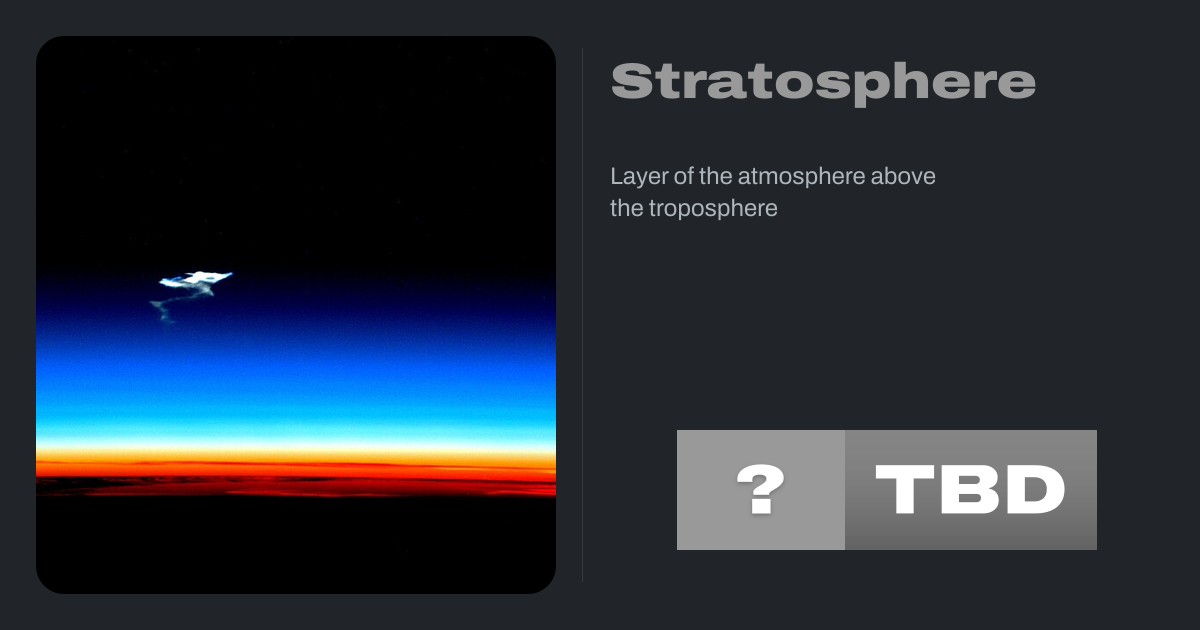 Stratosphere

Layer of the atmosphere above the troposphere

?

TBD